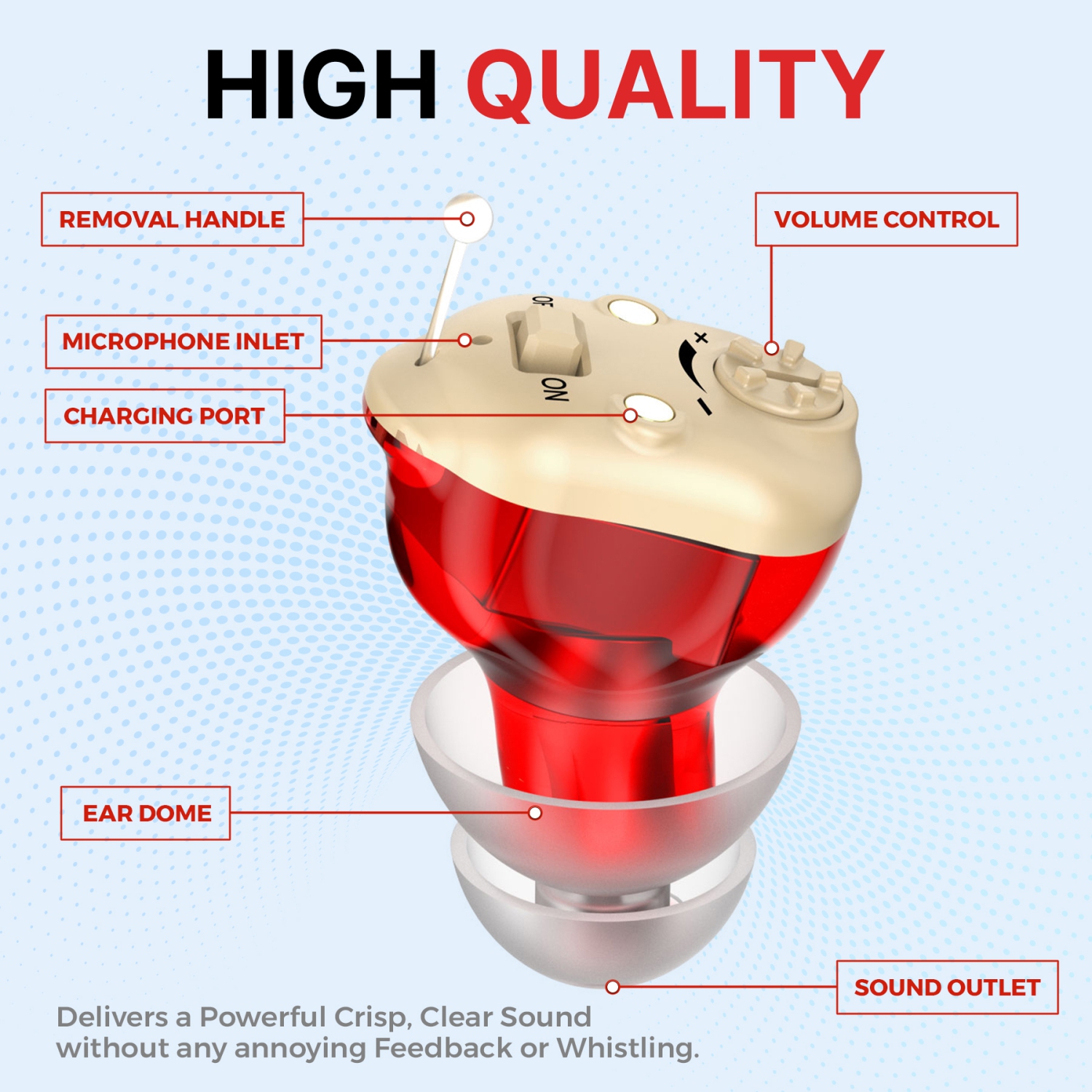 HIGH QUALITY

REMOVAL HANDLE

VOLUME CONTROL

MICROPHONE INLET

CHARGING PORT

OF

ON

+

−

EAR DOME

SOUND OUTLET

Delivers a Powerful Crisp, Clear Sound without any annoying Feedback or Whistling.